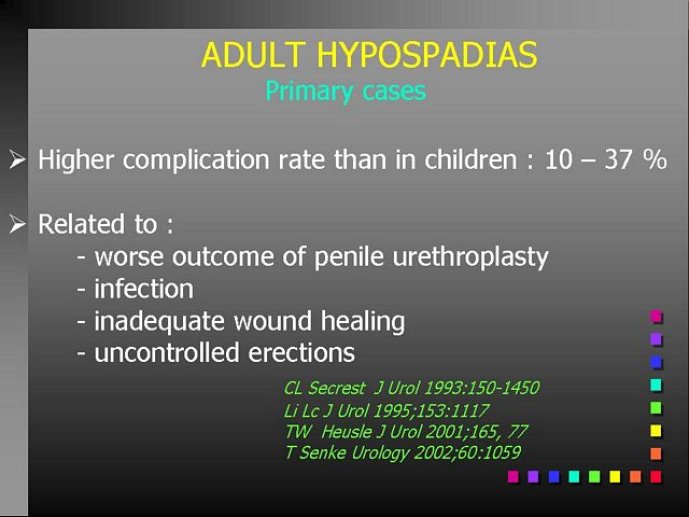 ADULT HYPOSPADIAS
Primary cases

➢ Higher complication rate than in children : 10 – 37 %

➢ Related to :
- worse outcome of penile urethroplasty
- infection
- inadequate wound healing
- uncontrolled erections

CL Secrest J Urol 1993:150-1450
Li Lc J Urol 1995;153:1117
TW Heusle J Urol 2001;165, 77
T Senke Urology 2002;60:1059